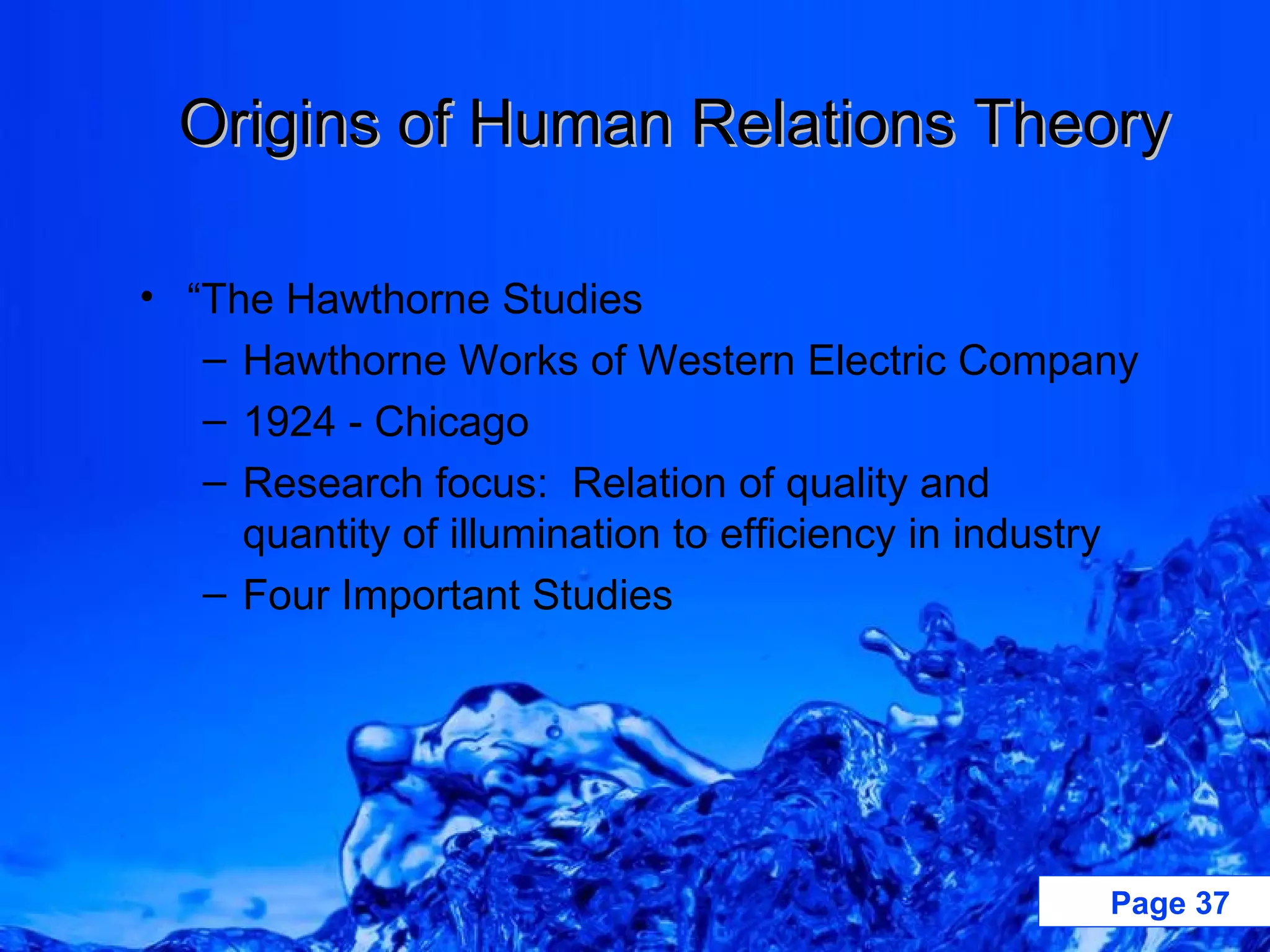 Origins of Human Relations Theory

• “The Hawthorne Studies
  – Hawthorne Works of Western Electric Company
  – 1924 - Chicago
  – Research focus: Relation of quality and quantity of illumination to efficiency in industry
  – Four Important Studies

Page 37